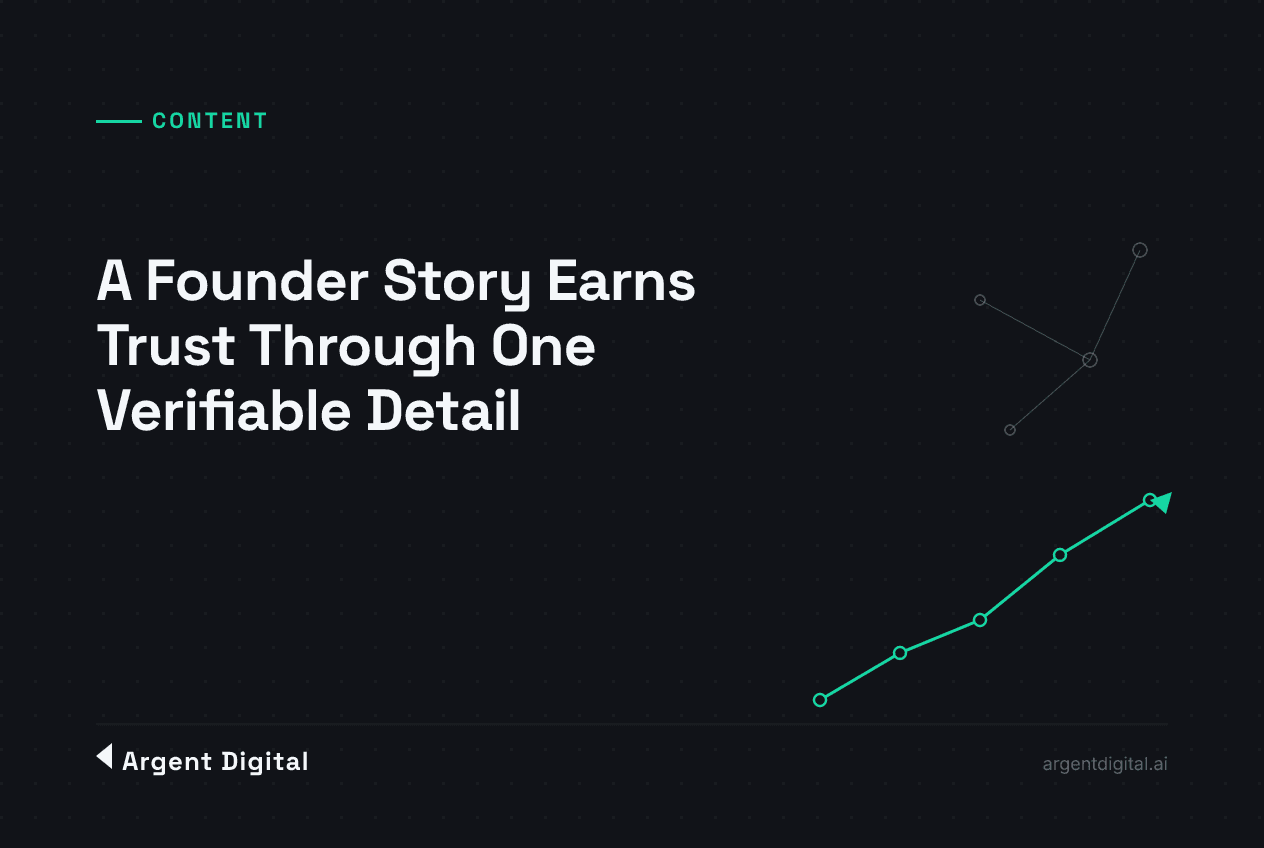 CONTENT

A Founder Story Earns Trust Through One Verifiable Detail

Argent Digital

argentdigital.ai